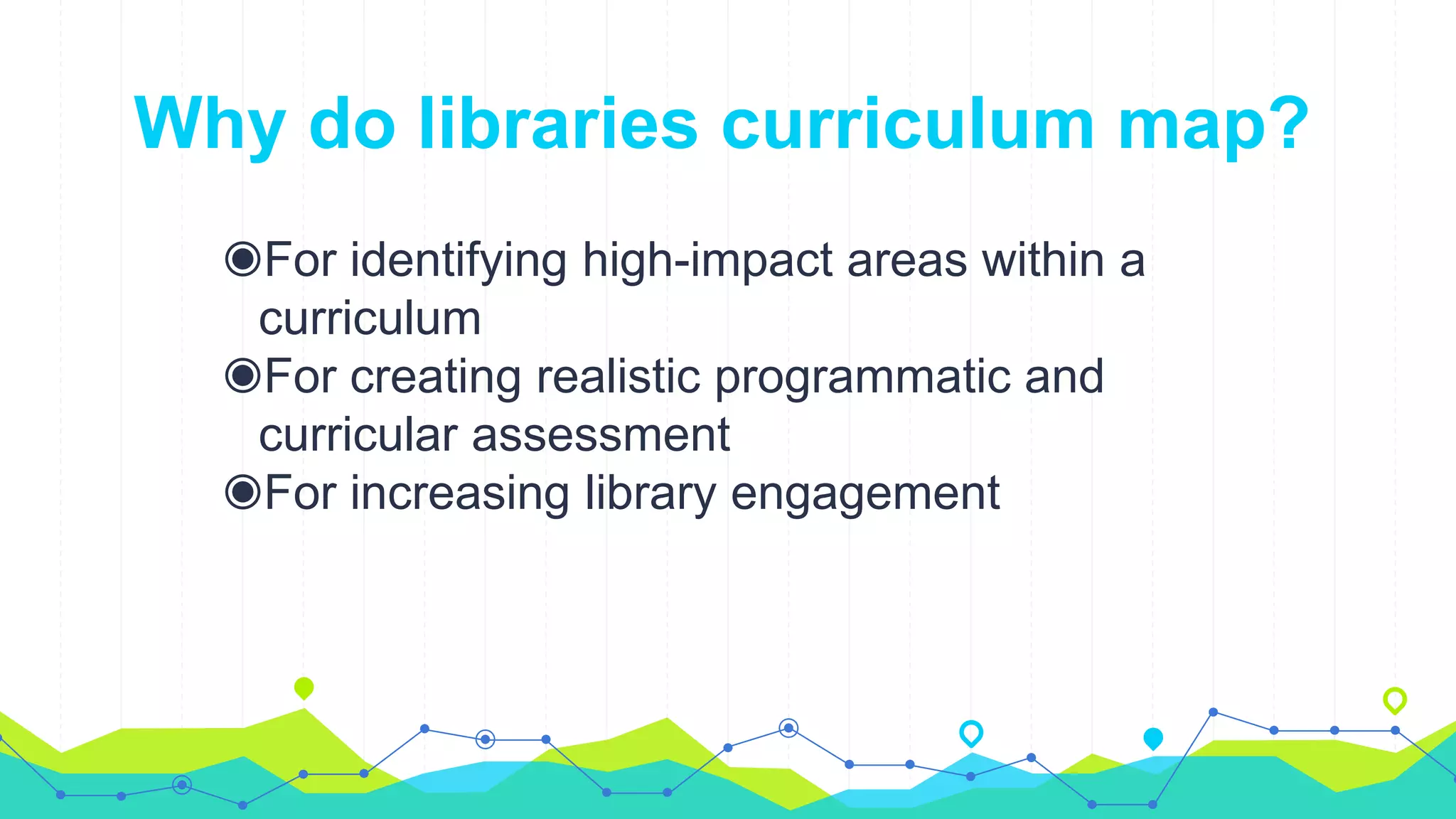 Why do libraries curriculum map?

◉For identifying high-impact areas within a curriculum
◉For creating realistic programmatic and curricular assessment
◉For increasing library engagement